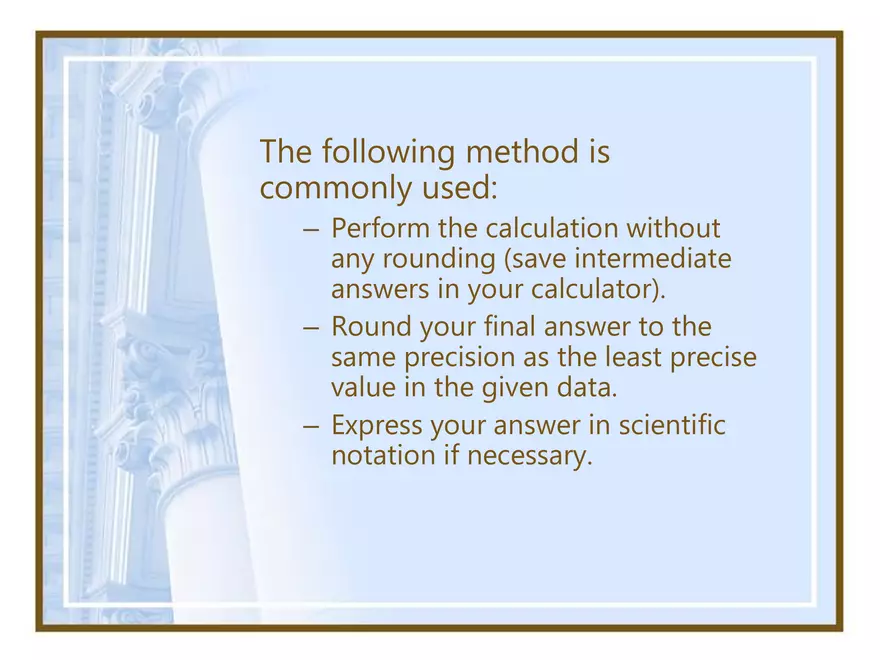 The following method is commonly used:

– Perform the calculation without any rounding (save intermediate answers in your calculator).
– Round your final answer to the same precision as the least precise value in the given data.
– Express your answer in scientific notation if necessary.